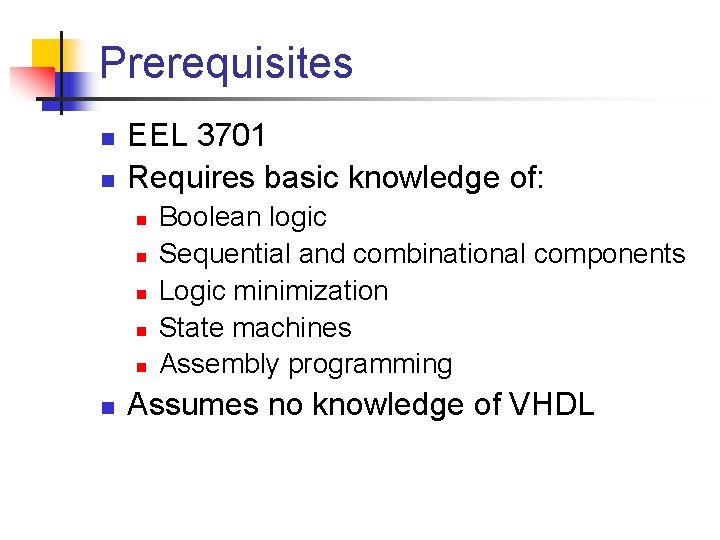 Prerequisites

- EEL 3701
- Requires basic knowledge of:
  - Boolean logic
  - Sequential and combinational components
  - Logic minimization
  - State machines
  - Assembly programming
- Assumes no knowledge of VHDL